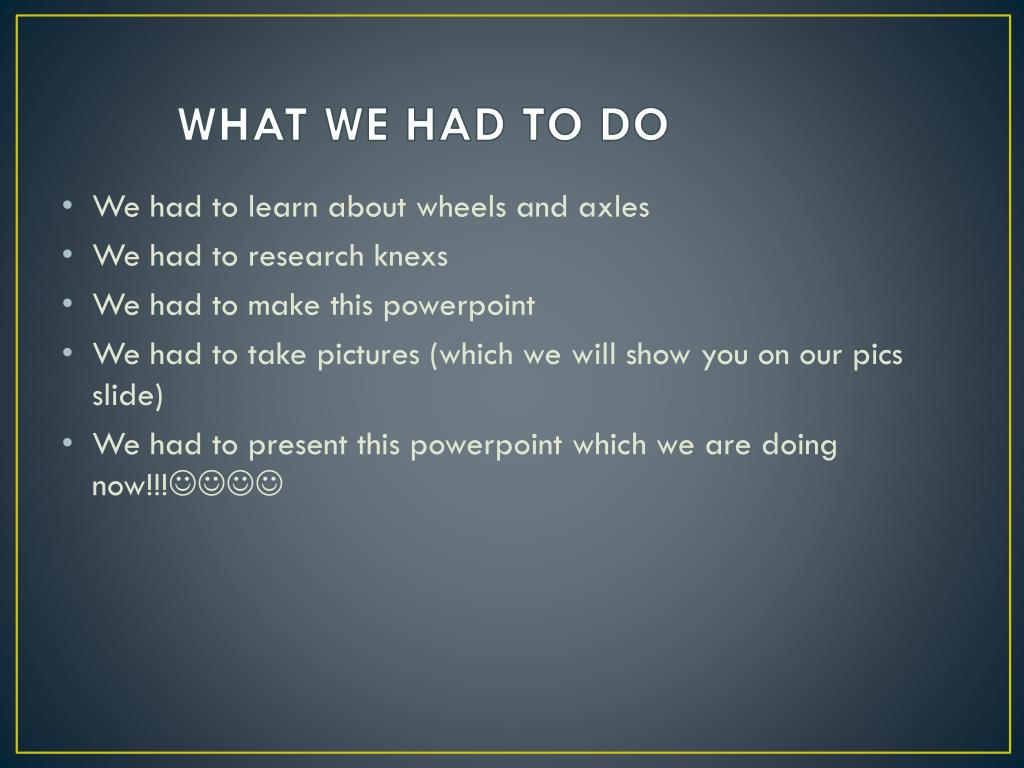 WHAT WE HAD TO DO

• We had to learn about wheels and axles
• We had to research knexs
• We had to make this powerpoint
• We had to take pictures (which we will show you on our pics slide)
• We had to present this powerpoint which we are doing now!!!☺☺☺☺